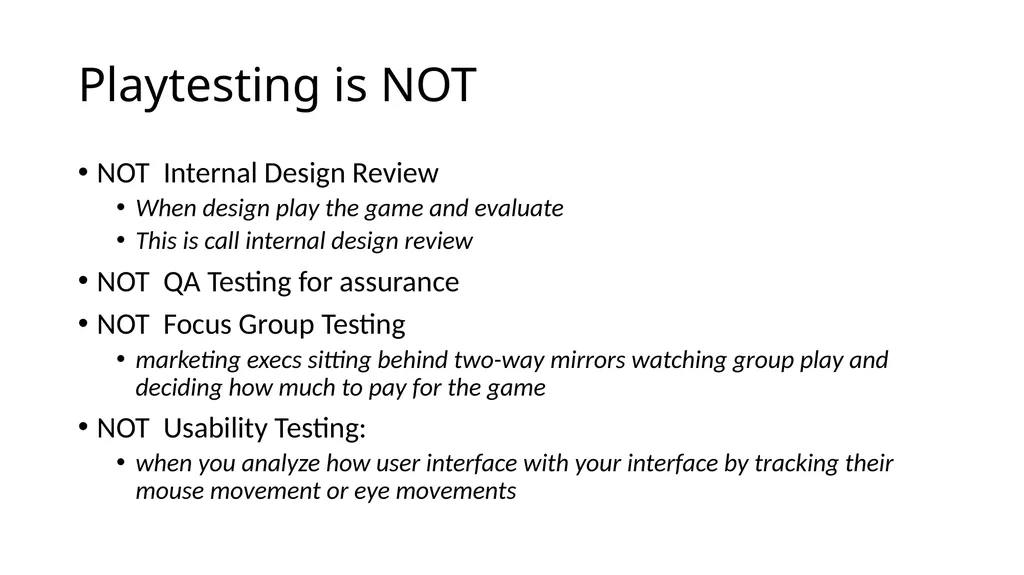 Playtesting is NOT

• NOT Internal Design Review
  • When design play the game and evaluate
  • This is call internal design review
• NOT QA Testing for assurance
• NOT Focus Group Testing
  • marketing execs sitting behind two-way mirrors watching group play and deciding how much to pay for the game
• NOT Usability Testing:
  • when you analyze how user interface with your interface by tracking their mouse movement or eye movements